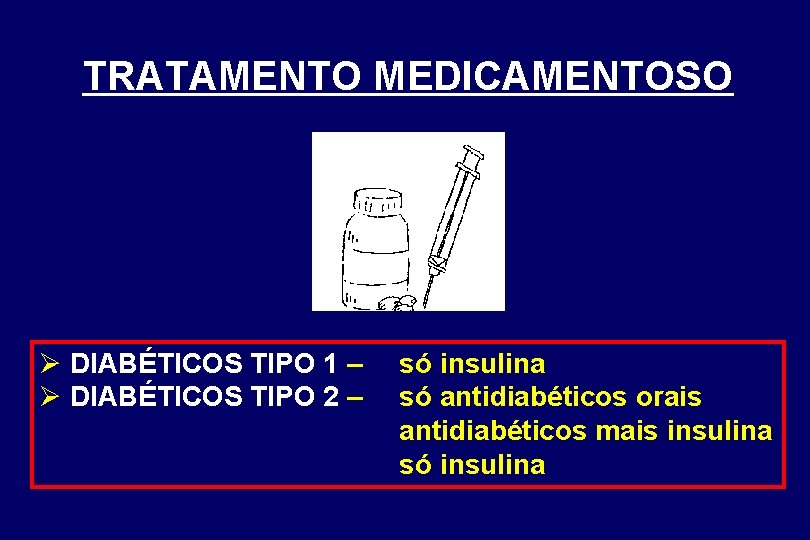 TRATAMENTO MEDICAMENTOSO

➢ DIABÉTICOS TIPO 1 – só insulina
➢ DIABÉTICOS TIPO 2 – só antidiabéticos orais
antidiabéticos mais insulina
só insulina